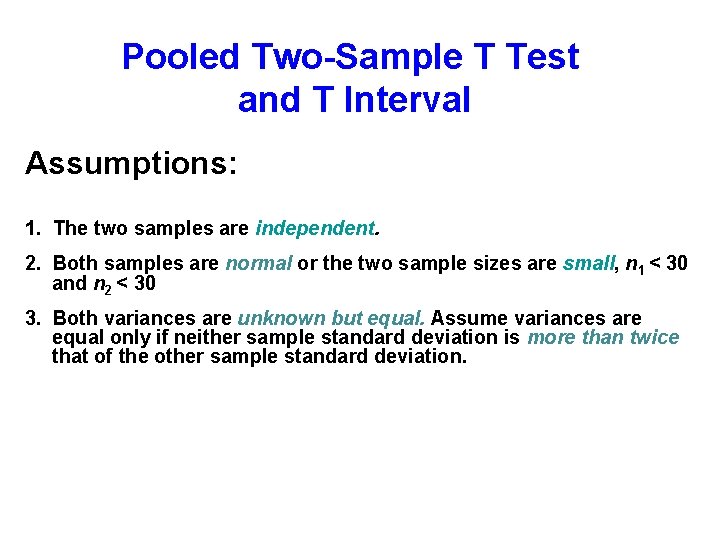 Pooled Two-Sample T Test and T Interval

Assumptions:

1. The two samples are independent.

2. Both samples are normal or the two sample sizes are small, $n_1 < 30$ and $n_2 < 30$

3. Both variances are unknown but equal. Assume variances are equal only if neither sample standard deviation is more than twice that of the other sample standard deviation.